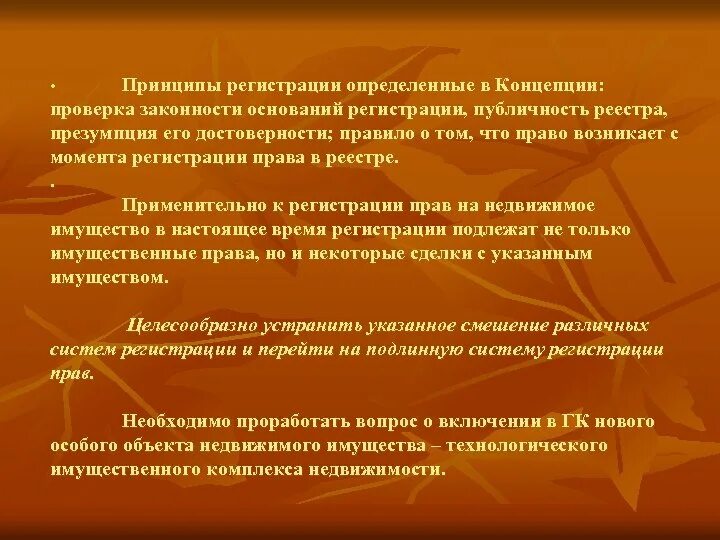 • Принципы регистрации определенные в Концепции: проверка законности оснований регистрации, публичность реестра, презумпция его достоверности; правило о том, что право возникает с момента регистрации права в реестре.

• Применительно к регистрации прав на недвижимое имущество в настоящее время регистрации подлежат не только имущественные права, но и некоторые сделки с указанным имуществом.

Целесообразно устранить указанное смешение различных систем регистрации и перейти на подлинную систему регистрации прав.

Необходимо проработать вопрос о включении в ГК нового особого объекта недвижимого имущества – технологического имущественного комплекса недвижимости.